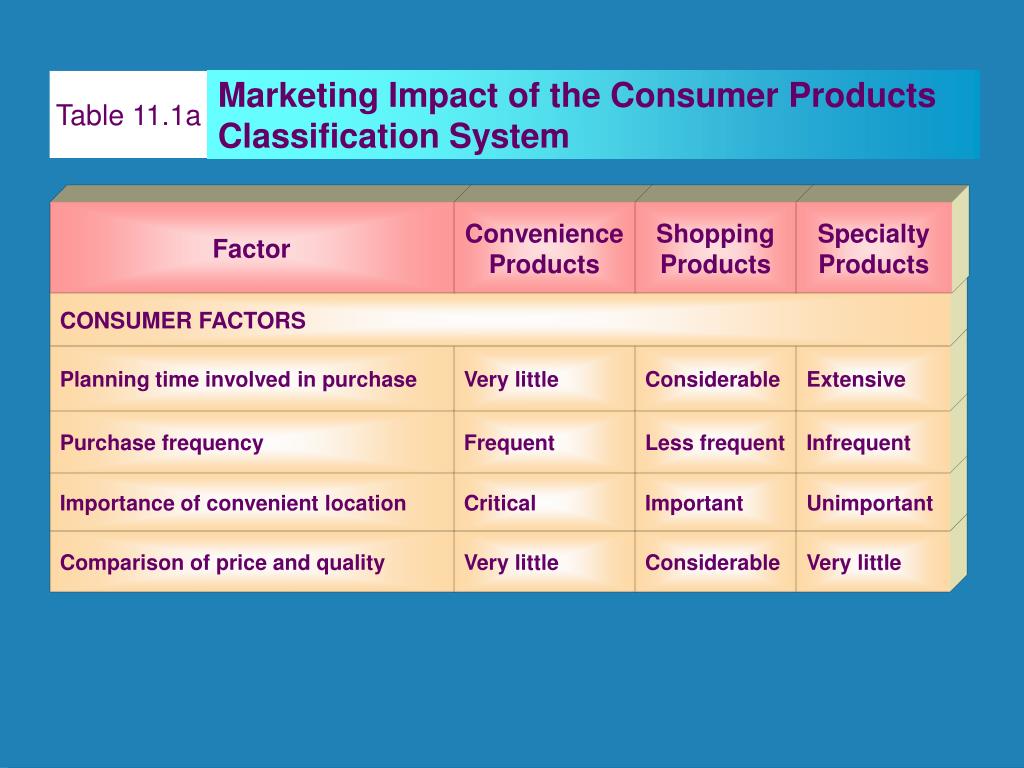 Table 11.1a

Marketing Impact of the Consumer Products Classification System

| Factor | Convenience Products | Shopping Products | Specialty Products |
|---|---|---|---|
| CONSUMER FACTORS | | | |
| Planning time involved in purchase | Very little | Considerable | Extensive |
| Purchase frequency | Frequent | Less frequent | Infrequent |
| Importance of convenient location | Critical | Important | Unimportant |
| Comparison of price and quality | Very little | Considerable | Very little |